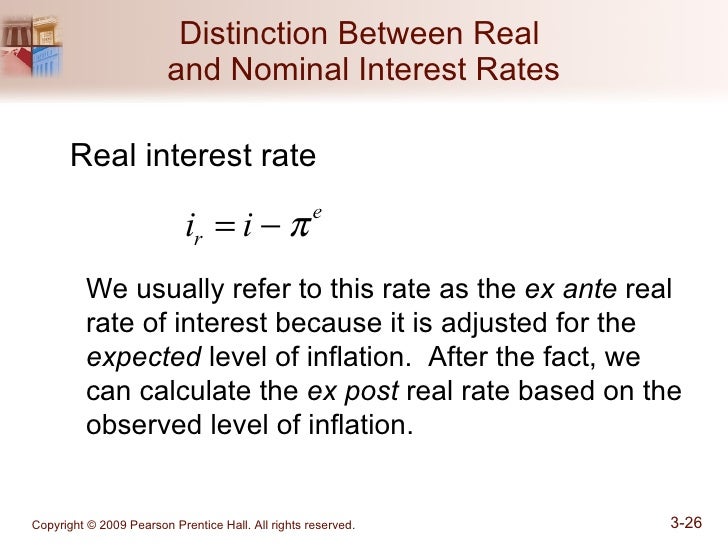 Distinction Between Real and Nominal Interest Rates

Real interest rate

$i_r = i - \pi^e$

We usually refer to this rate as the ex ante real rate of interest because it is adjusted for the expected level of inflation. After the fact, we can calculate the ex post real rate based on the observed level of inflation.

Copyright © 2009 Pearson Prentice Hall. All rights reserved.

3-26